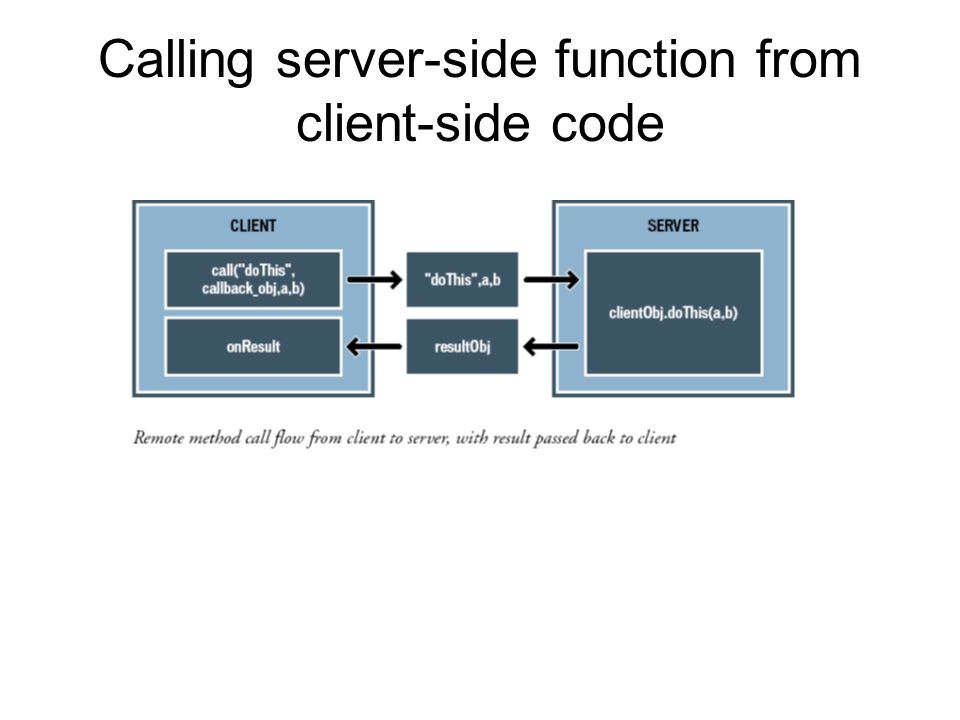 Calling server-side function from client-side code

CLIENT

call("doThis", callback_obj,a,b)

onResult

"doThis",a,b

resultObj

SERVER

clientObj.doThis(a,b)

Remote method call flow from client to server, with result passed back to client